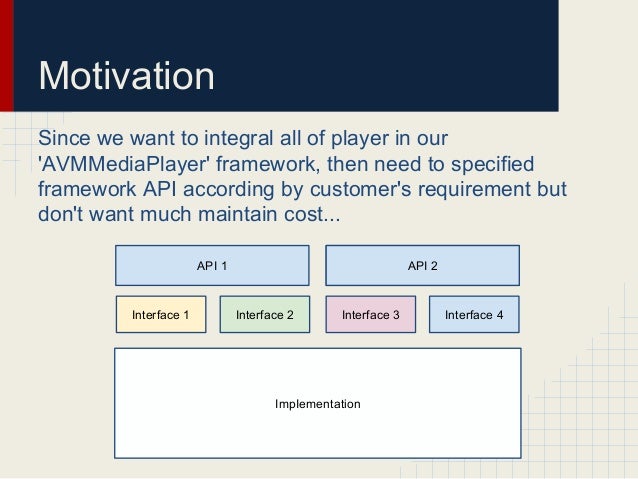 Motivation

Since we want to integral all of player in our 'AVMMediaPlayer' framework, then need to specified framework API according by customer's requirement but don't want much maintain cost...

API 1

API 2

Interface 1

Interface 2

Interface 3

Interface 4

Implementation